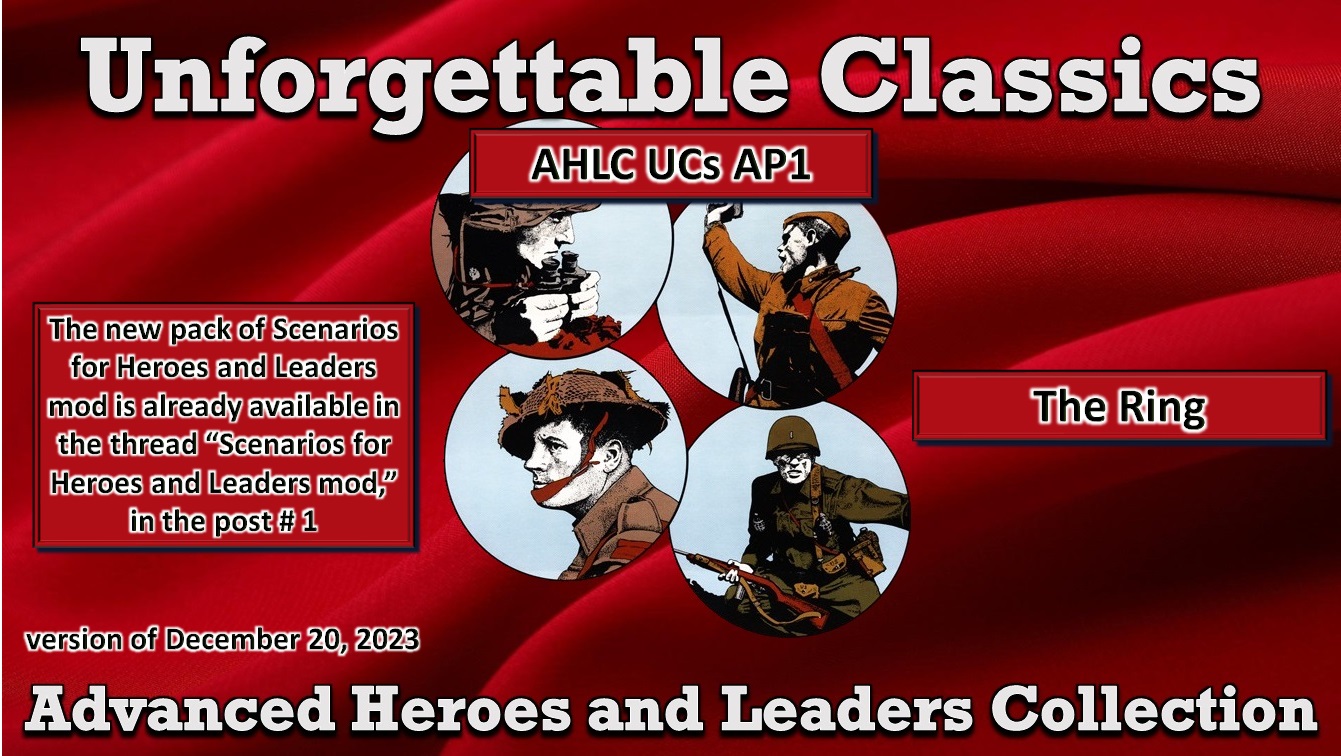 Unforgettable Classics

AHLC UCs AP1

The new pack of Scenarios for Heroes and Leaders mod is already available in the thread “Scenarios for Heroes and Leaders mod,” in the post # 1

The Ring

version of December 20, 2023

Advanced Heroes and Leaders Collection